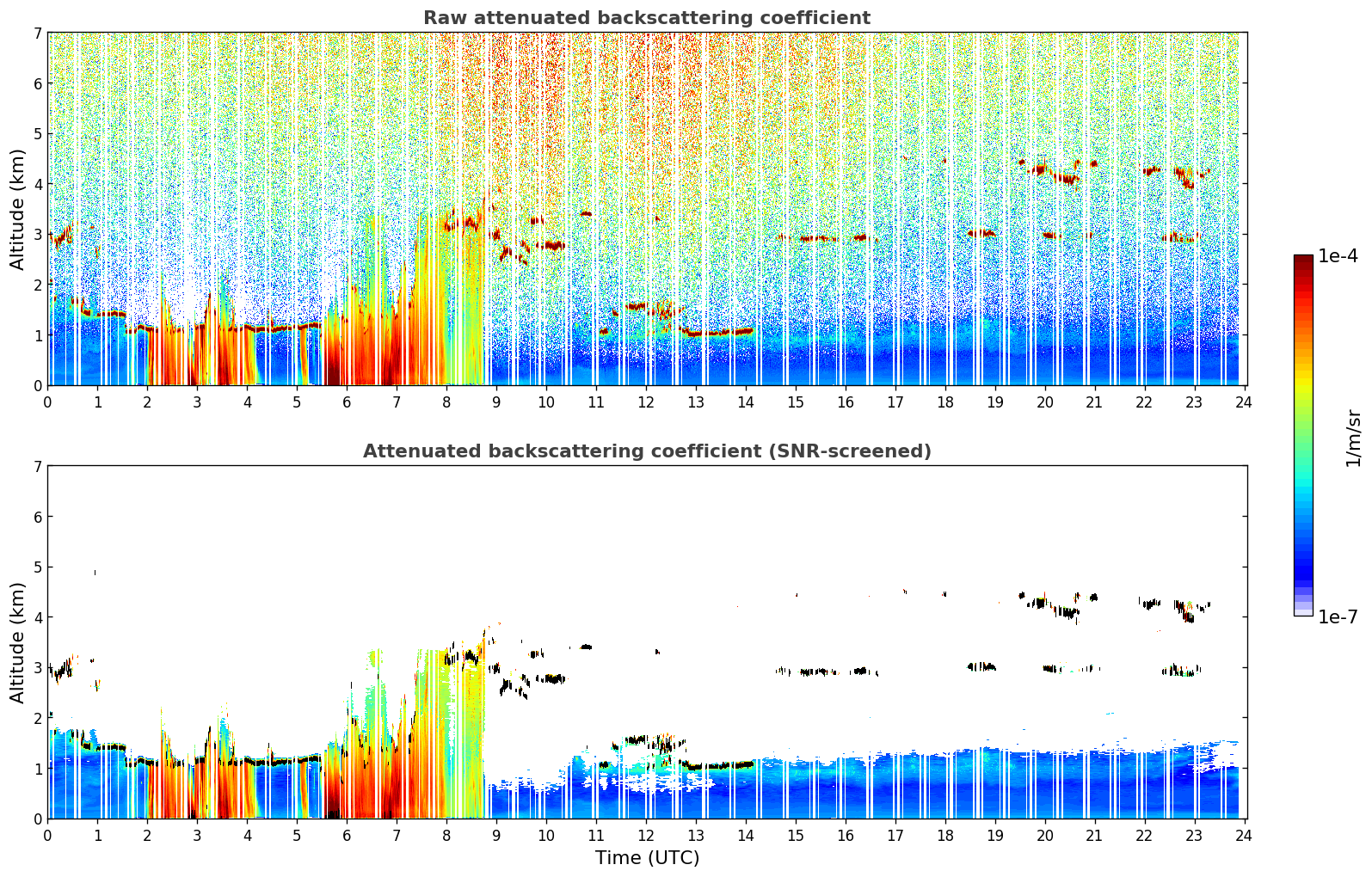 Raw attenuated backscattering coefficient

Altitude (km)

7
6
5
4
3
2
1
0

0 1 2 3 4 5 6 7 8 9 10 11 12 13 14 15 16 17 18 19 20 21 22 23 24

Attenuated backscattering coefficient (SNR-screened)

Altitude (km)

7
6
5
4
3
2
1
0

0 1 2 3 4 5 6 7 8 9 10 11 12 13 14 15 16 17 18 19 20 21 22 23 24

Time (UTC)

1e-4

1/m/sr

1e-7